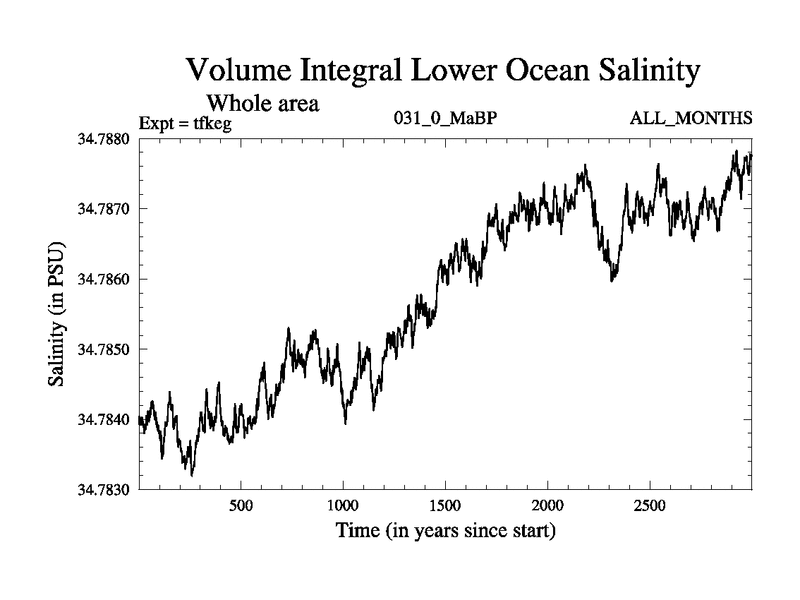 Volume Integral Lower Ocean Salinity

Whole area

Expt = tfkeg

031_0_MaBP

ALL_MONTHS

34.7880
34.7870
34.7860
34.7850
34.7840
34.7830

Salinity (in PSU)

500
1000
1500
2000
2500

Time (in years since start)